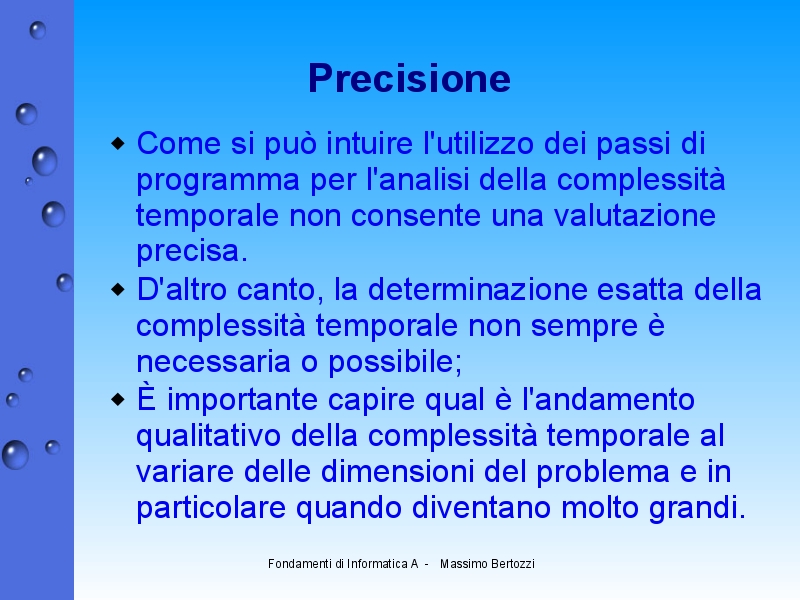 Precisione

◆ Come si può intuire l'utilizzo dei passi di programma per l'analisi della complessità temporale non consente una valutazione precisa.

◆ D'altro canto, la determinazione esatta della complessità temporale non sempre è necessaria o possibile;

◆ È importante capire qual è l'andamento qualitativo della complessità temporale al variare delle dimensioni del problema e in particolare quando diventano molto grandi.

Fondamenti di Informatica A - Massimo Bertozzi